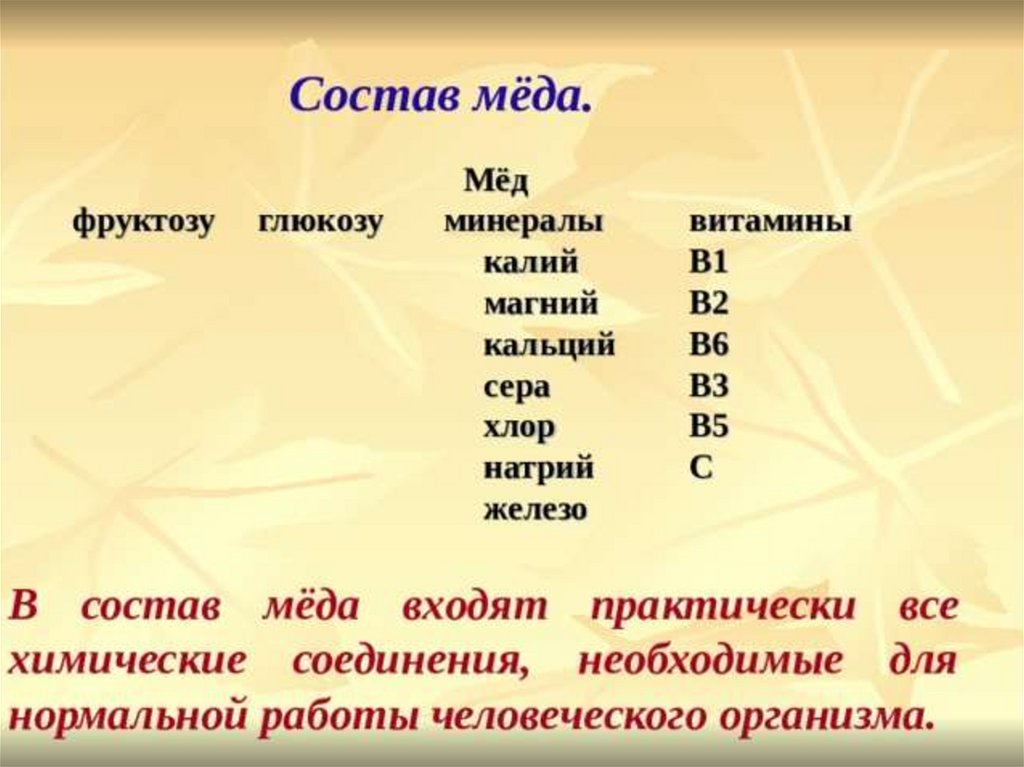 Состав мёда.

Мёд

| фруктозу | глюкозу | минералы | витамины |
|---|---|---|---|
| | | калий | В1 |
| | | магний | В2 |
| | | кальций | В6 |
| | | сера | В3 |
| | | хлор | В5 |
| | | натрий | С |
| | | железо | |

В состав мёда входят практически все химические соединения, необходимые для нормальной работы человеческого организма.